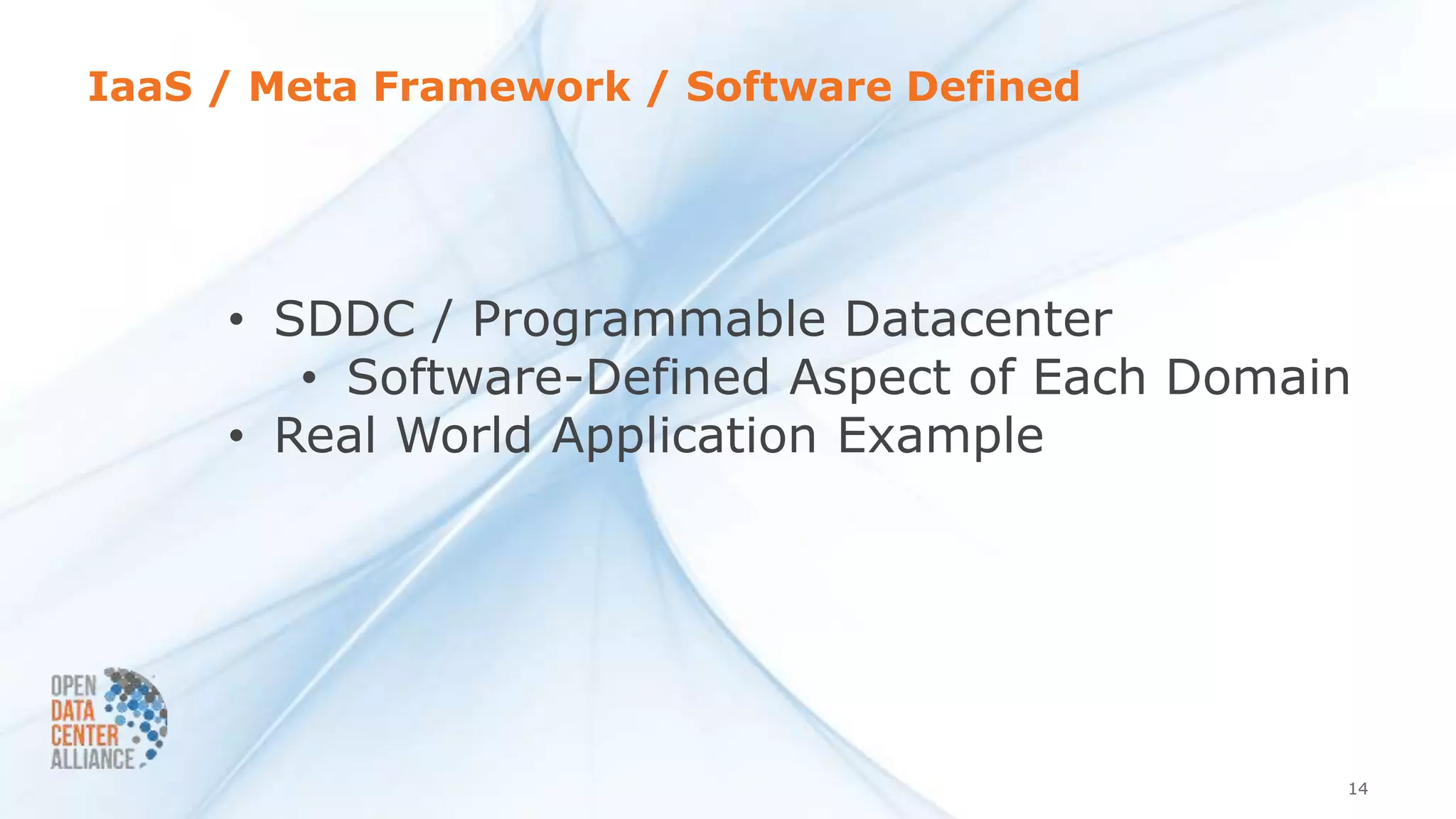 IaaS / Meta Framework / Software Defined

• SDDC / Programmable Datacenter
  • Software-Defined Aspect of Each Domain
• Real World Application Example

OPEN DATA CENTER ALLIANCE

14